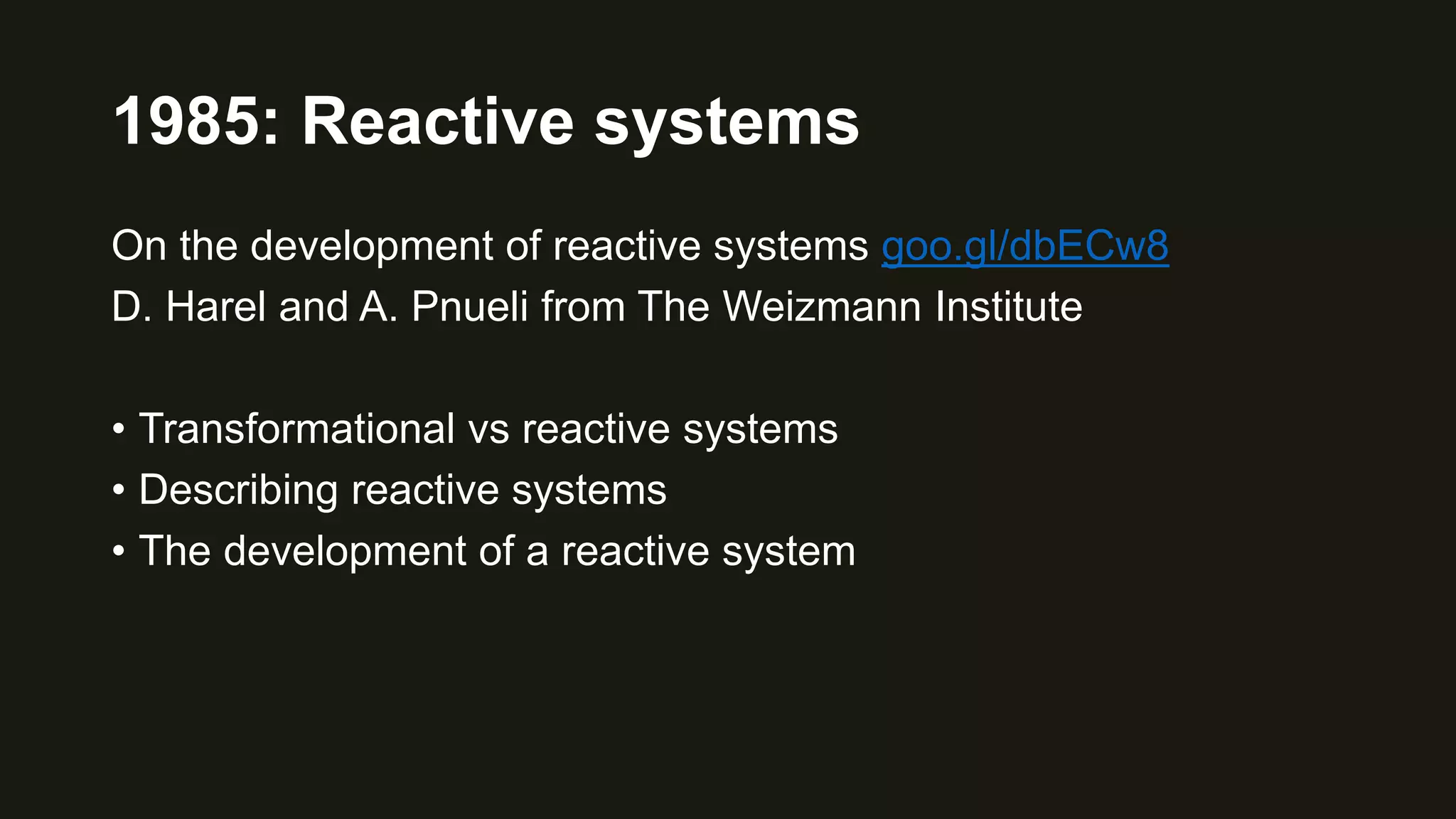 1985: Reactive systems

On the development of reactive systems goo.gl/dbECw8
D. Harel and A. Pnueli from The Weizmann Institute

• Transformational vs reactive systems
• Describing reactive systems
• The development of a reactive system